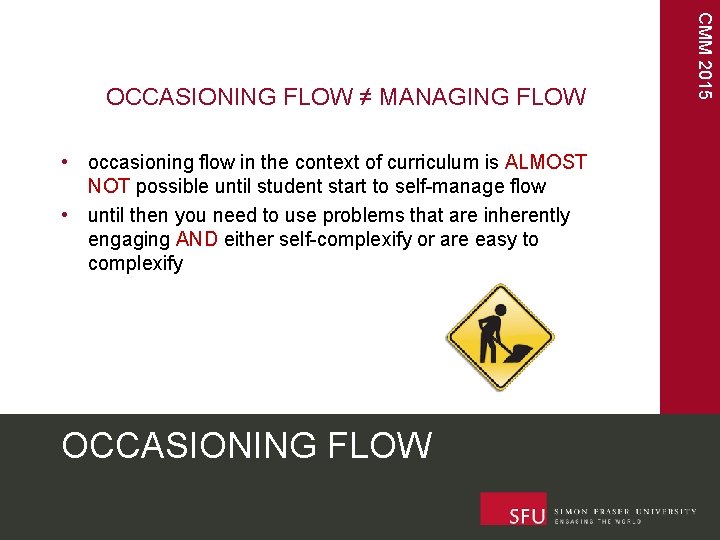 CMM 2015

OCCASIONING FLOW ≠ MANAGING FLOW

• occasioning flow in the context of curriculum is ALMOST NOT possible until student start to self-manage flow
• until then you need to use problems that are inherently engaging AND either self-complexify or are easy to complexify

OCCASIONING FLOW

SFU SIMON FRASER UNIVERSITY
ENGAGING THE WORLD